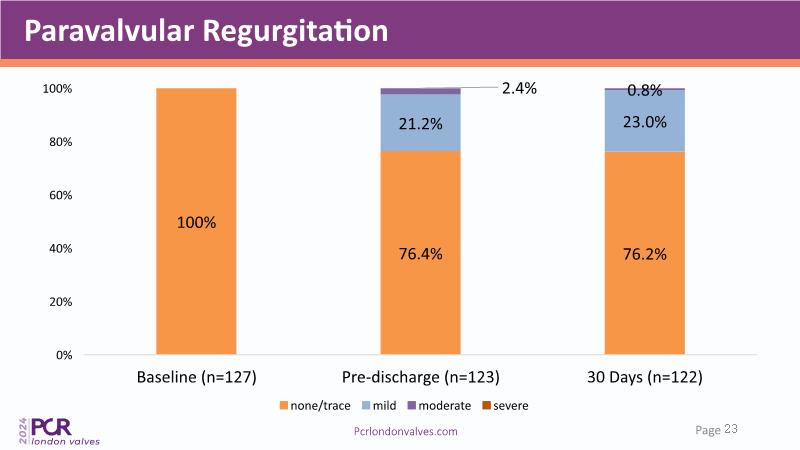 Paravalvular Regurgitation

100%
80%
60%
40%
20%
0%

100%
2.4%
21.2%
76.4%
0.8%
23.0%
76.2%

Baseline (n=127)
Pre-discharge (n=123)
30 Days (n=122)

none/trace mild moderate severe

2024 PCR london valves

Pcrlondonvalves.com

Page 23